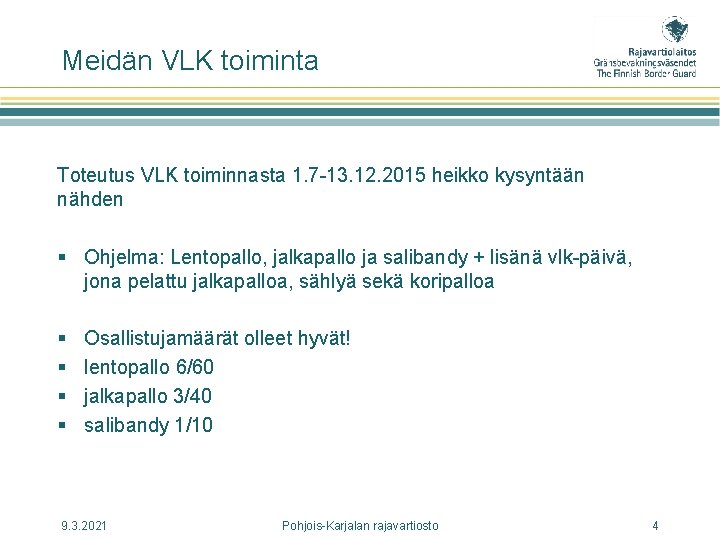 Meidän VLK toiminta

Rajavartiolaitos
Gränsbevakningsväsendet
The Finnish Border Guard

Toteutus VLK toiminnasta 1.7-13.12.2015 heikko kysyntään nähden

▪ Ohjelma: Lentopallo, jalkapallo ja salibandy + lisänä vlk-päivä, jona pelattu jalkapalloa, sählyä sekä koripalloa

▪ Osallistujamäärät olleet hyvät!
▪ lentopallo 6/60
▪ jalkapallo 3/40
▪ salibandy 1/10

9.3.2021
Pohjois-Karjalan rajavartiosto
4